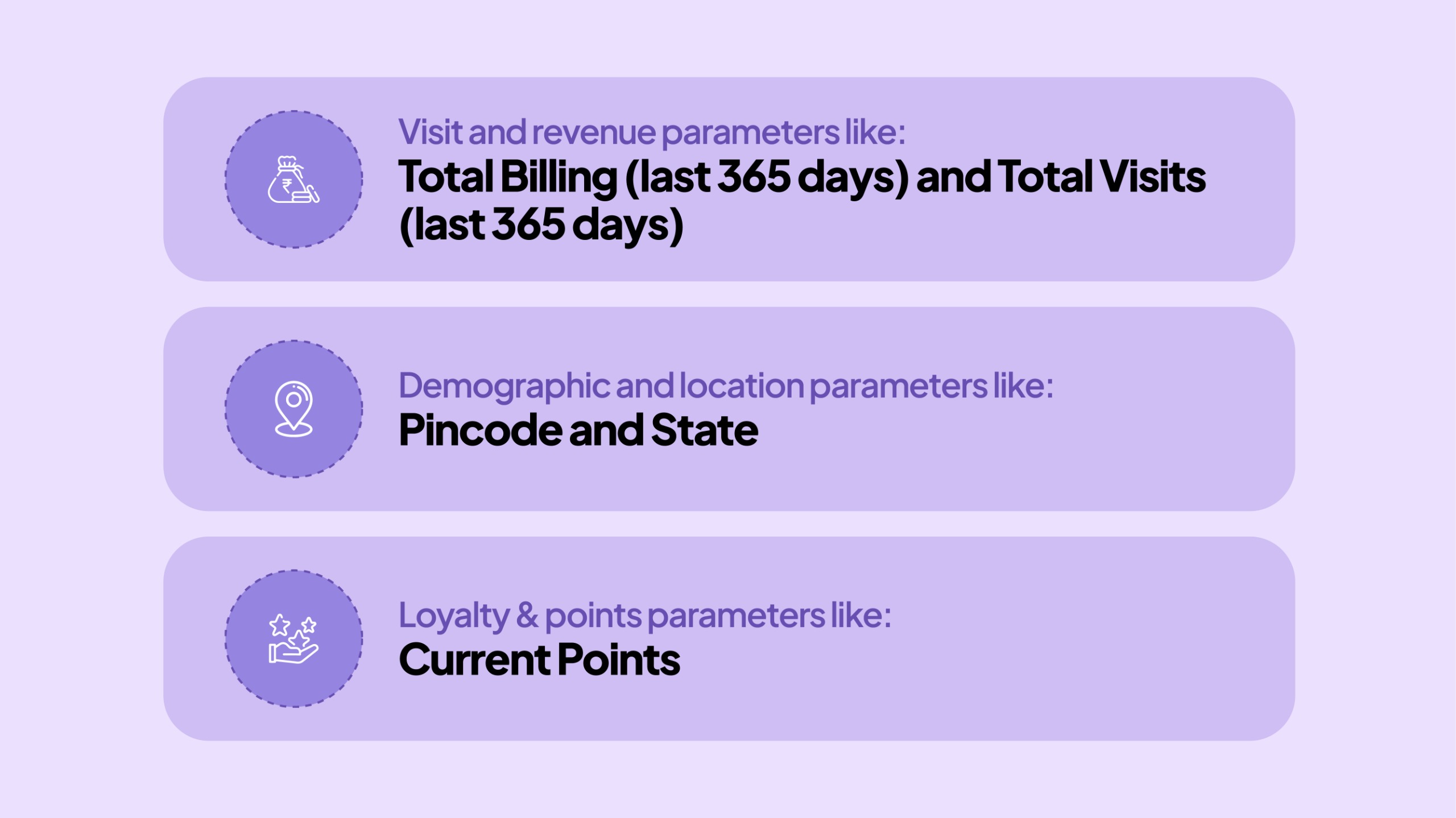 Visit and revenue parameters like:
Total Billing (last 365 days) and Total Visits (last 365 days)

Demographic and location parameters like:
Pincode and State

Loyalty & points parameters like:
Current Points